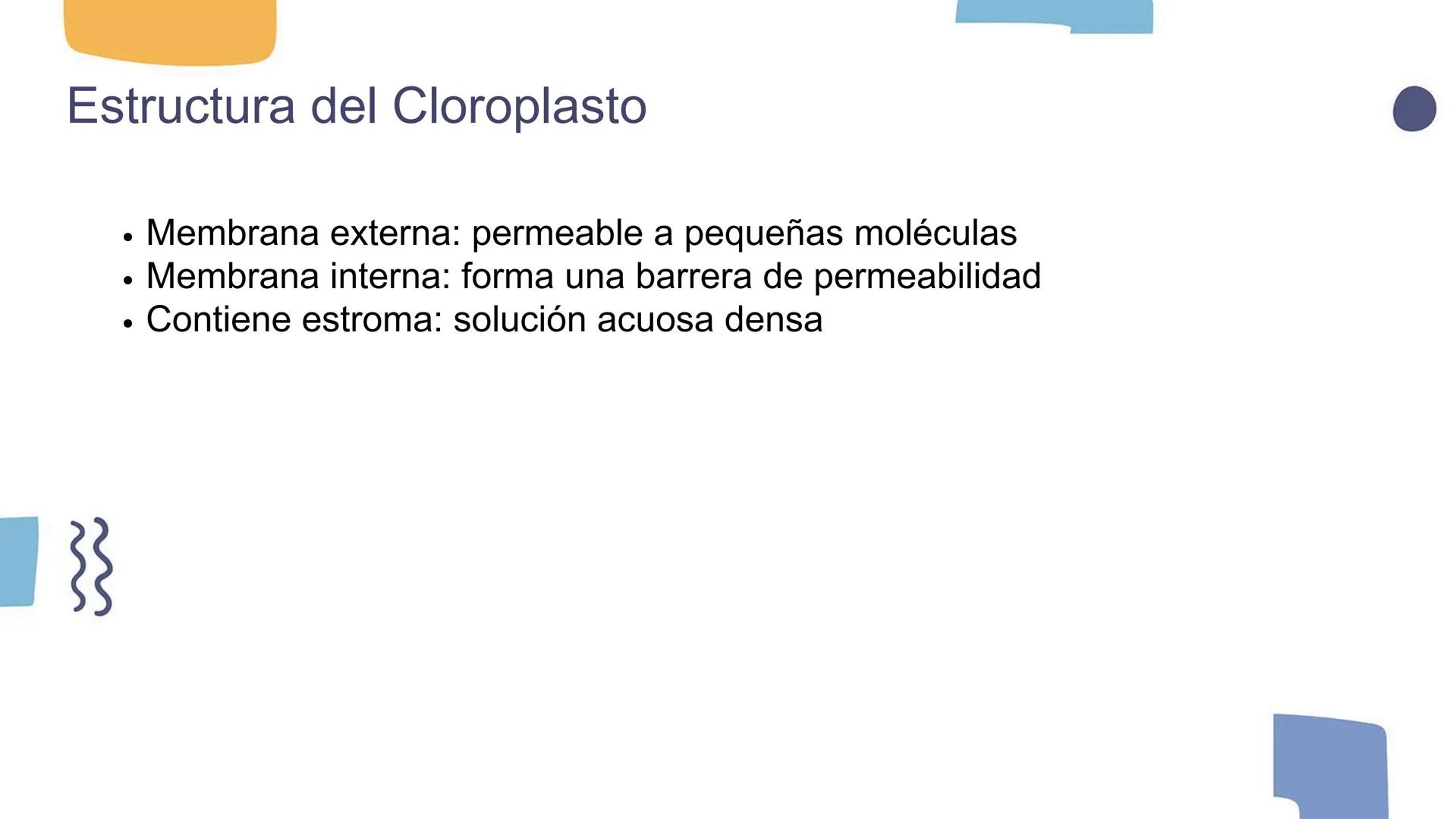 Estructura del Cloroplasto

• Membrana externa: permeable a pequeñas moléculas
• Membrana interna: forma una barrera de permeabilidad
• Contiene estroma: solución acuosa densa